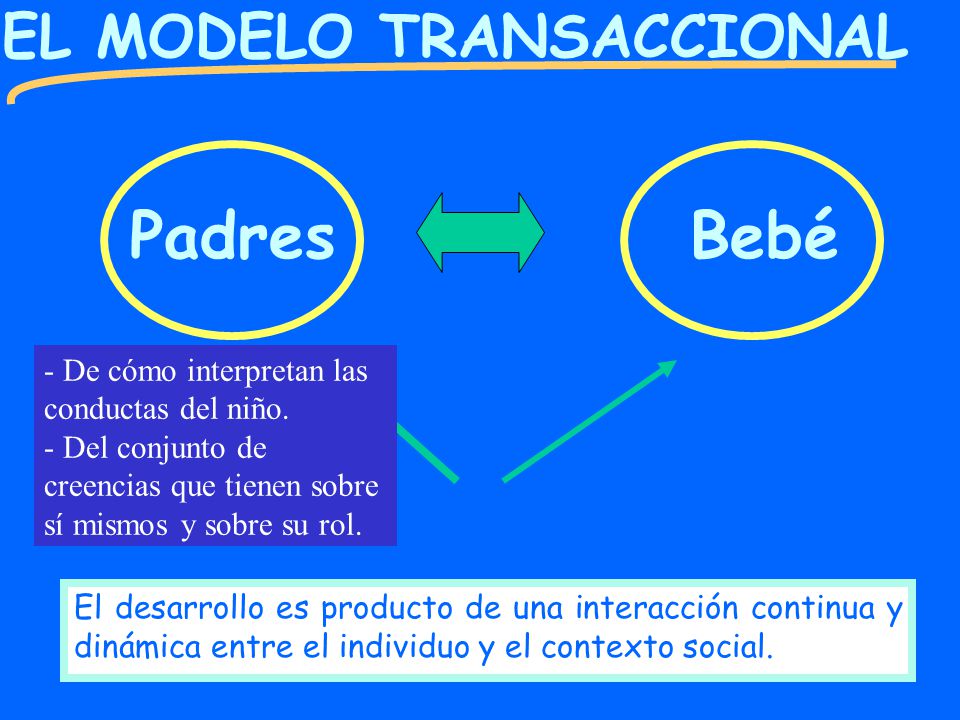 EL MODELO TRANSACCIONAL

Padres

Bebé

- De cómo interpretan las conductas del niño.
- Del conjunto de creencias que tienen sobre sí mismos y sobre su rol.

El desarrollo es producto de una interacción continua y dinámica entre el individuo y el contexto social.